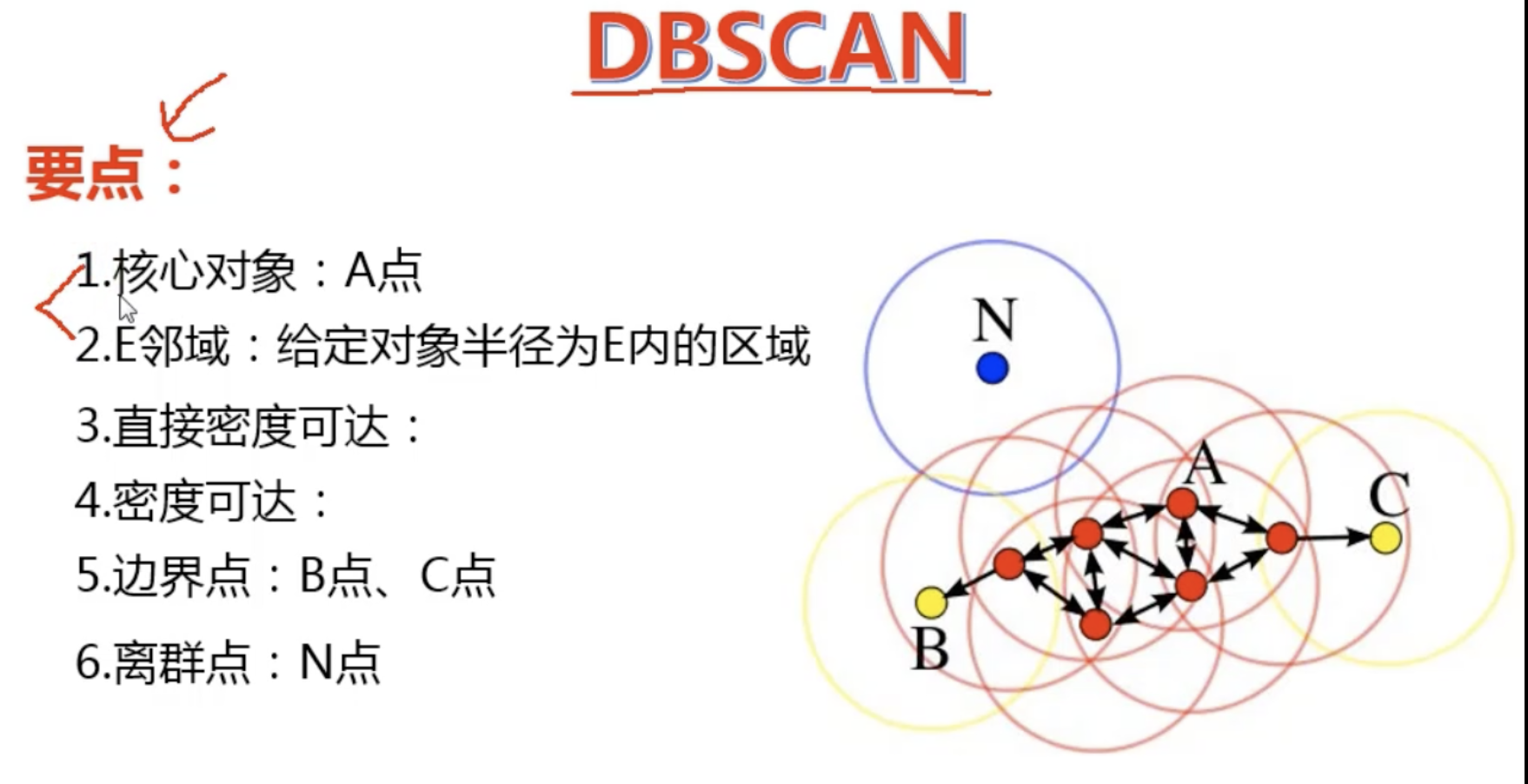 DBSCAN

要点：

1.核心对象：A点

2.E邻域：给定对象半径为E内的区域

3.直接密度可达：

4.密度可达：

5.边界点：B点、C点

6.离群点：N点

N

A

C

B